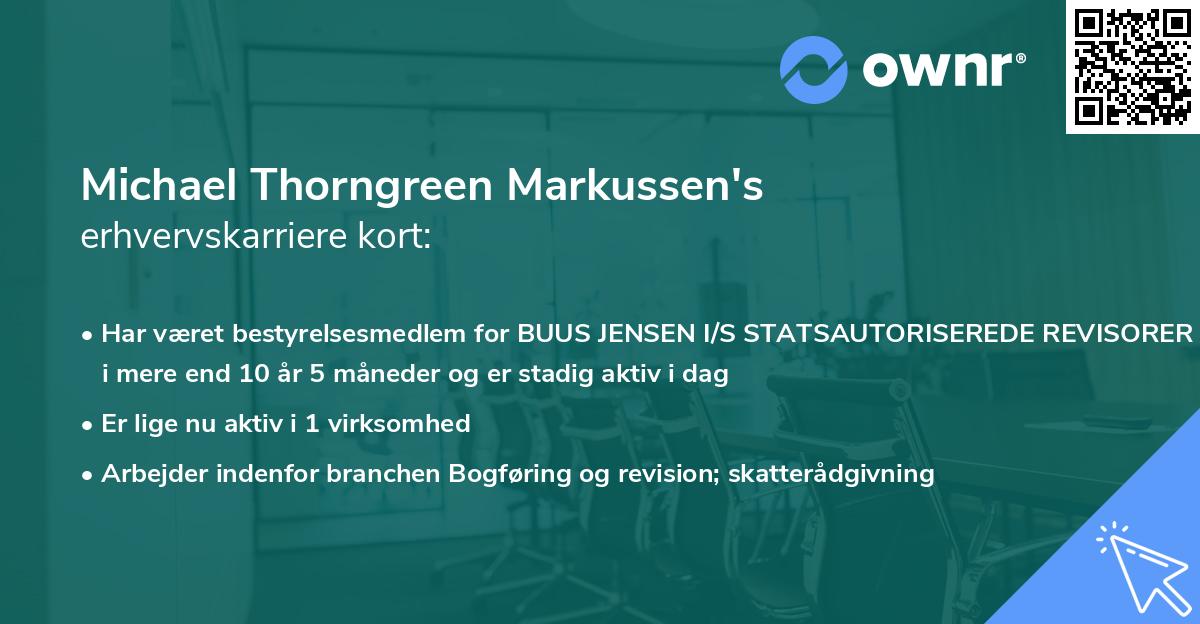 ownr®

Michael Thorngreen Markussen's
erhvervskarriere kort:

• Har været bestyrelsesmedlem for BUUS JENSEN I/S STATSAUTORISEREDE REVISORER i mere end 10 år 5 måneder og er stadig aktiv i dag

• Er lige nu aktiv i 1 virksomhed

• Arbejder indenfor branchen Bogføring og revision; skatterådgivning